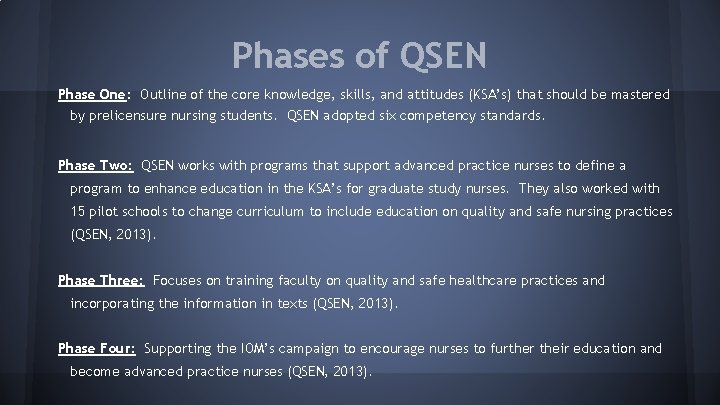 Phases of QSEN

Phase One: Outline of the core knowledge, skills, and attitudes (KSA's) that should be mastered by prelicensure nursing students. QSEN adopted six competency standards.

Phase Two: QSEN works with programs that support advanced practice nurses to define a program to enhance education in the KSA's for graduate study nurses. They also worked with 15 pilot schools to change curriculum to include education on quality and safe nursing practices (QSEN, 2013).

Phase Three: Focuses on training faculty on quality and safe healthcare practices and incorporating the information in texts (QSEN, 2013).

Phase Four: Supporting the IOM's campaign to encourage nurses to further their education and become advanced practice nurses (QSEN, 2013).